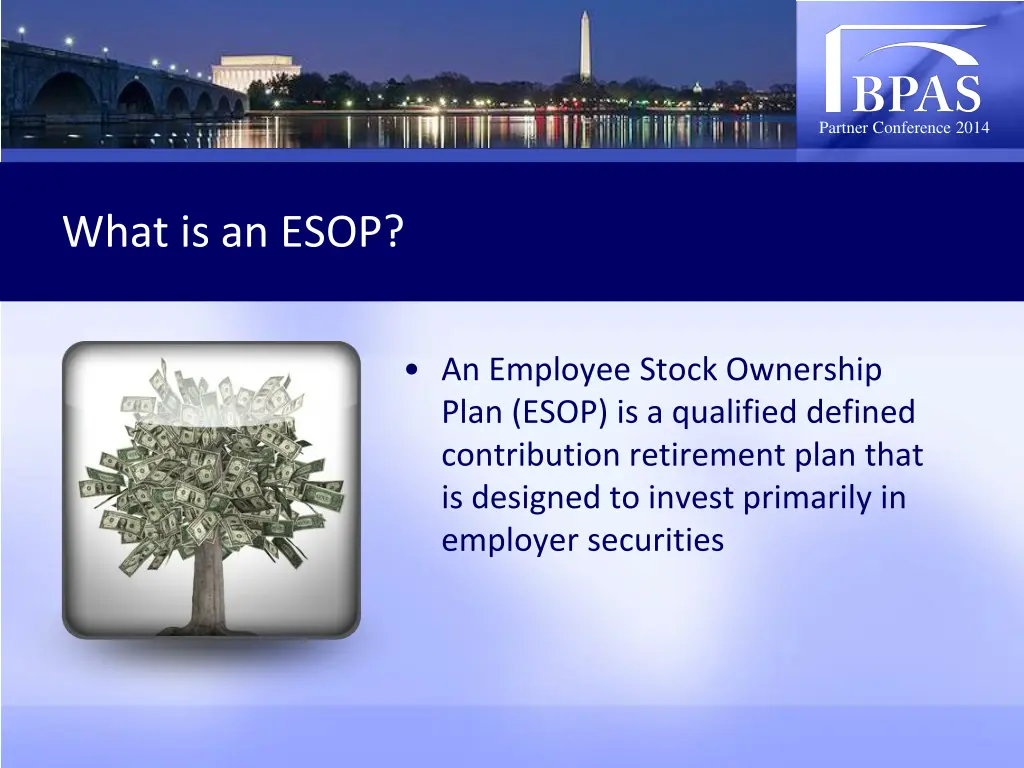 BPAS
Partner Conference 2014

What is an ESOP?

• An Employee Stock Ownership Plan (ESOP) is a qualified defined contribution retirement plan that is designed to invest primarily in employer securities